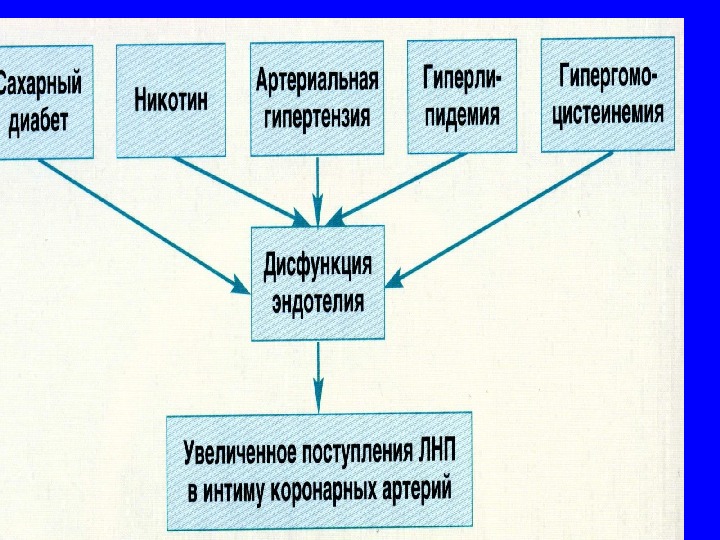 Сахарный диабет

Никотин

Артериальная гипертензия

Гиперлипидемия

Гипергомоцистеинемия

Дисфункция эндотелия

Увеличенное поступления ЛНП в интиму коронарных артерий